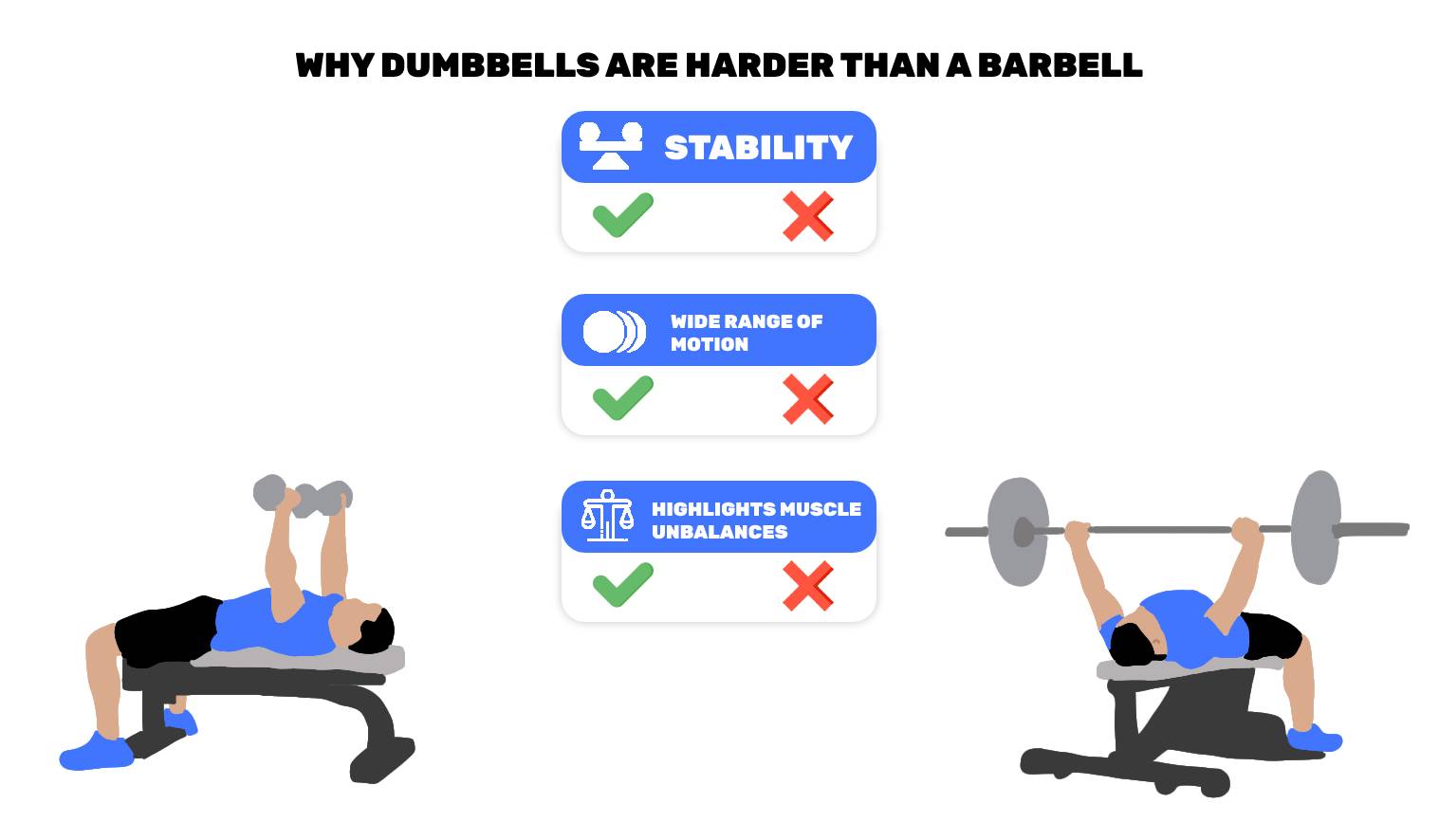 WHY DUMBBELLS ARE HARDER THAN A BARBELL

STABILITY

WIDE RANGE OF MOTION

HIGHLIGHTS MUSCLE UNBALANCES